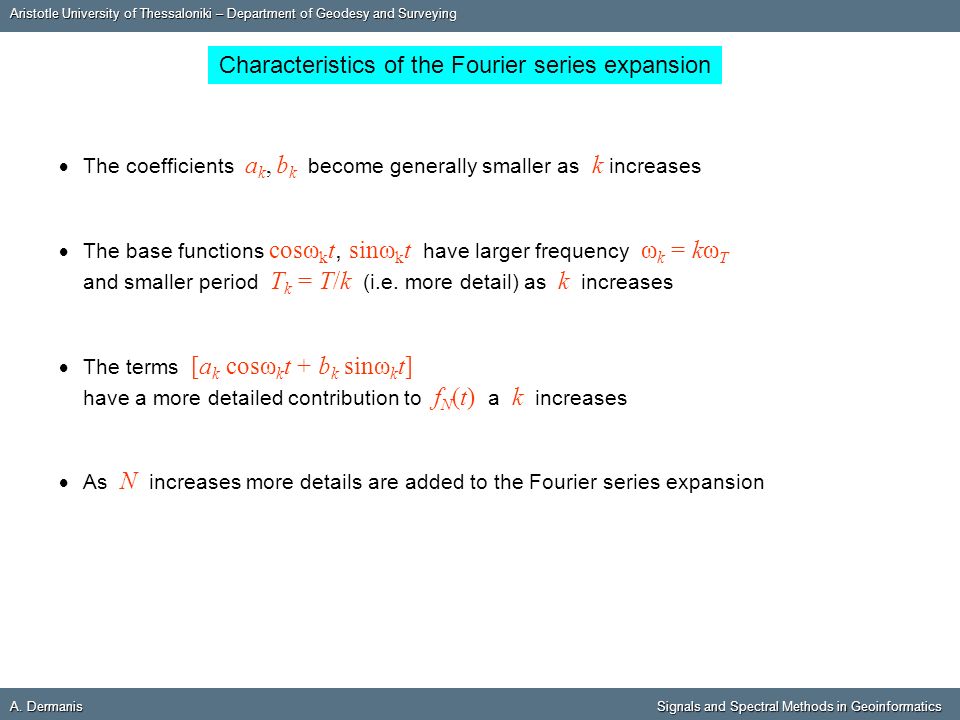 Aristotle University of Thessaloniki – Department of Geodesy and Surveying

Characteristics of the Fourier series expansion

• The coefficients $a_k, b_k$ become generally smaller as $k$ increases

• The base functions $\cos\omega_k t$, $\sin\omega_k t$ have larger frequency $\omega_k = k\omega_T$ and smaller period $T_k = T/k$ (i.e. more detail) as $k$ increases

• The terms $[a_k \cos\omega_k t + b_k \sin\omega_k t]$ have a more detailed contribution to $f_N(t)$ a $k$ increases

• As $N$ increases more details are added to the Fourier series expansion

A. Dermanis

Signals and Spectral Methods in Geoinformatics